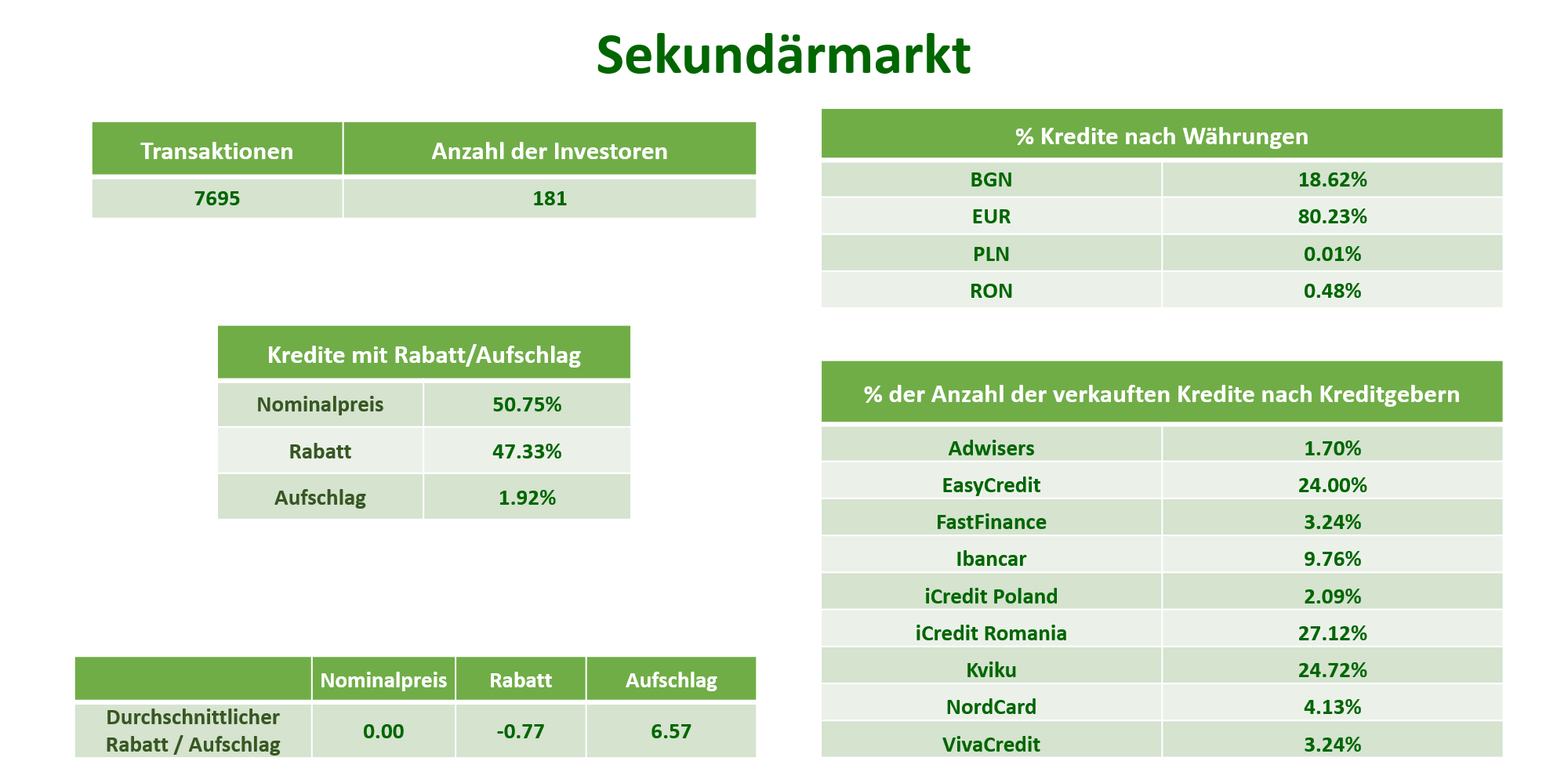 Sekundärmarkt

| Transaktionen | Anzahl der Investoren |
|---|---|
| 7695 | 181 |

| Kredite mit Rabatt/Aufschlag | |
|---|---|
| Nominalpreis | 50.75% |
| Rabatt | 47.33% |
| Aufschlag | 1.92% |

| | Nominalpreis | Rabatt | Aufschlag |
|---|---|---|---|
| Durchschnittlicher Rabatt / Aufschlag | 0.00 | -0.77 | 6.57 |

| % Kredite nach Währungen | |
|---|---|
| BGN | 18.62% |
| EUR | 80.23% |
| PLN | 0.01% |
| RON | 0.48% |

| % der Anzahl der verkauften Kredite nach Kreditgebern | |
|---|---|
| Adwisers | 1.70% |
| EasyCredit | 24.00% |
| FastFinance | 3.24% |
| Ibancar | 9.76% |
| iCredit Poland | 2.09% |
| iCredit Romania | 27.12% |
| Kviku | 24.72% |
| NordCard | 4.13% |
| VivaCredit | 3.24% |